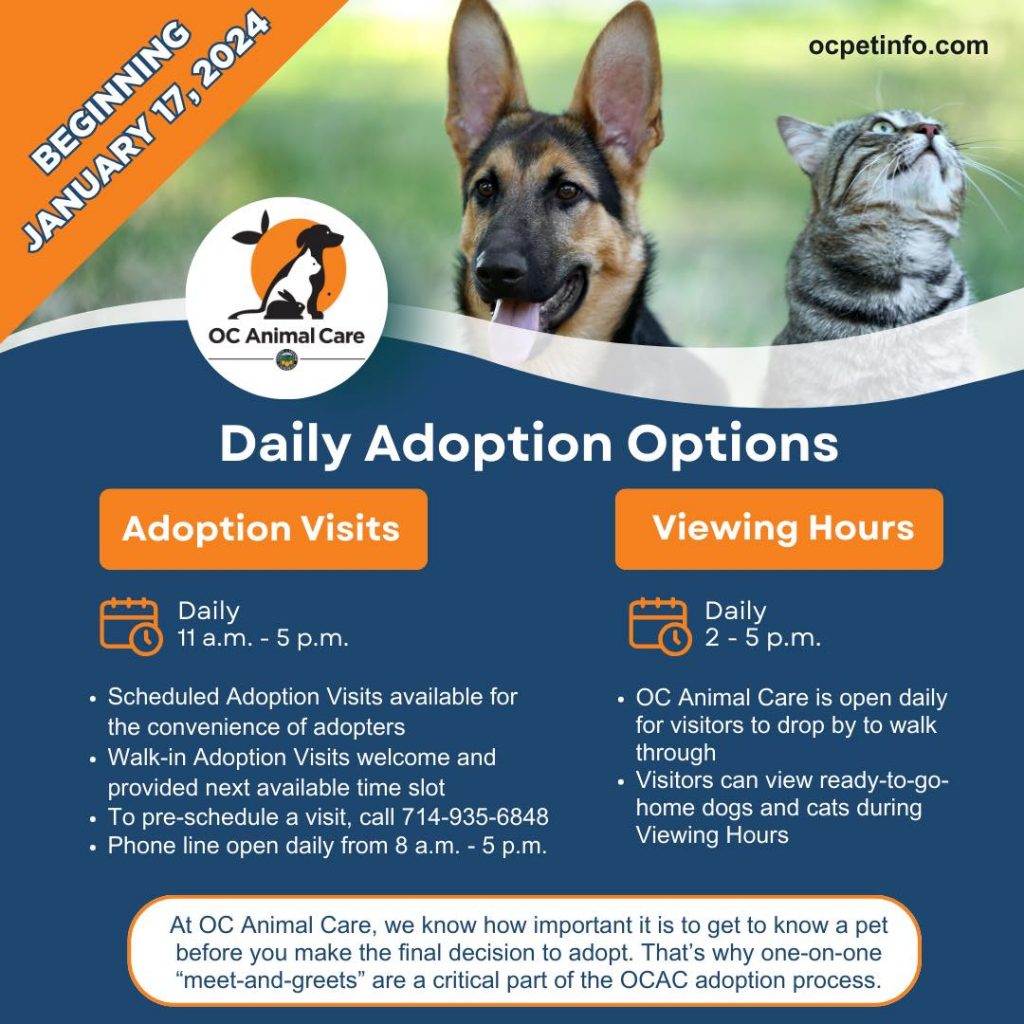 BEGINNING
JANUARY 17, 2024

ocpetinfo.com

OC Animal Care

Daily Adoption Options

Adoption Visits

Daily
11 a.m. - 5 p.m.

• Scheduled Adoption Visits available for the convenience of adopters
• Walk-in Adoption Visits welcome and provided next available time slot
• To pre-schedule a visit, call 714-935-6848
• Phone line open daily from 8 a.m. - 5 p.m.

Viewing Hours

Daily
2 - 5 p.m.

• OC Animal Care is open daily for visitors to drop by to walk through
• Visitors can view ready-to-go-home dogs and cats during Viewing Hours

At OC Animal Care, we know how important it is to get to know a pet before you make the final decision to adopt. That's why one-on-one "meet-and-greets" are a critical part of the OCAC adoption process.